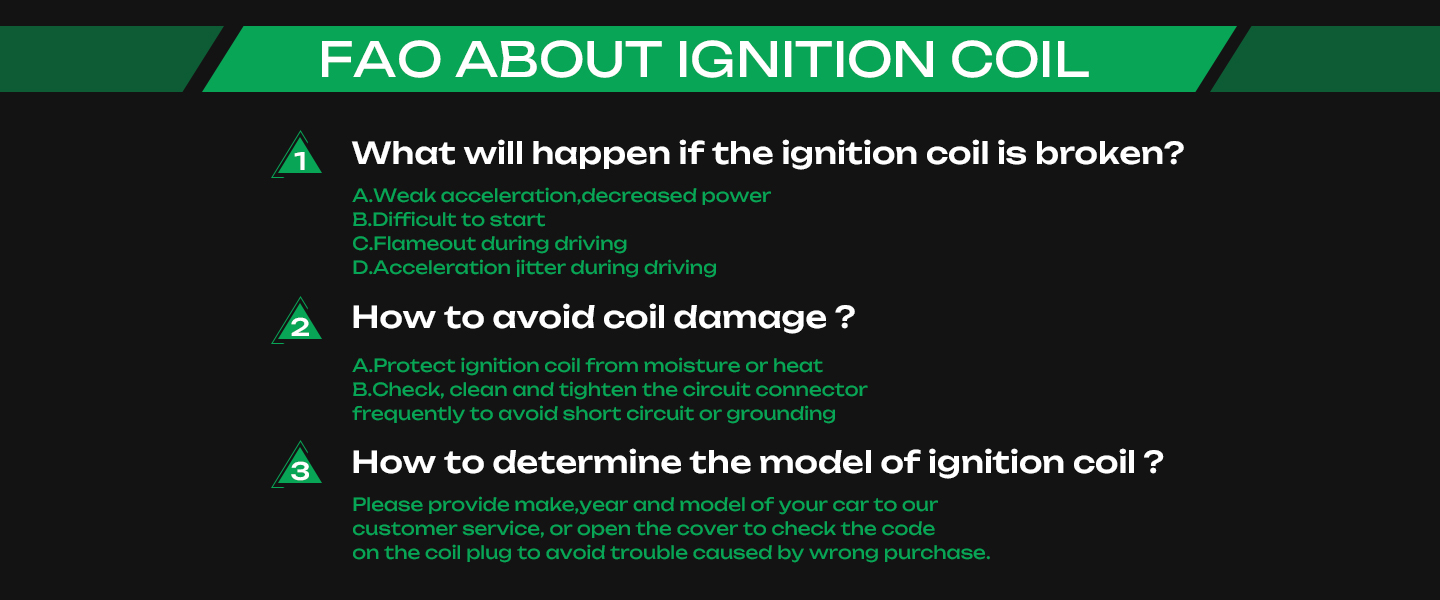 FAO ABOUT IGNITION COIL

1 What will happen if the ignition coil is broken?

A.Weak acceleration,decreased power
B.Difficult to start
C.Flameout during driving
D.Acceleration jitter during driving

2 How to avoid coil damage ?

A.Protect ignition coil from moisture or heat
B.Check, clean and tighten the circuit connector frequently to avoid short circuit or grounding

3 How to determine the model of ignition coil ?

Please provide make,year and model of your car to our customer service, or open the cover to check the code on the coil plug to avoid trouble caused by wrong purchase.